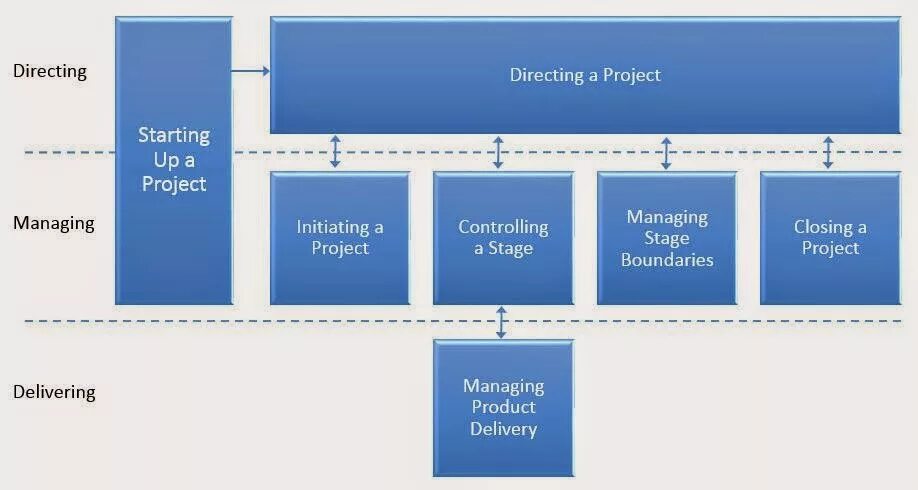 Directing

Starting Up a Project

Directing a Project

Managing

Initiating a Project

Controlling a Stage

Managing Stage Boundaries

Closing a Project

Delivering

Managing Product Delivery